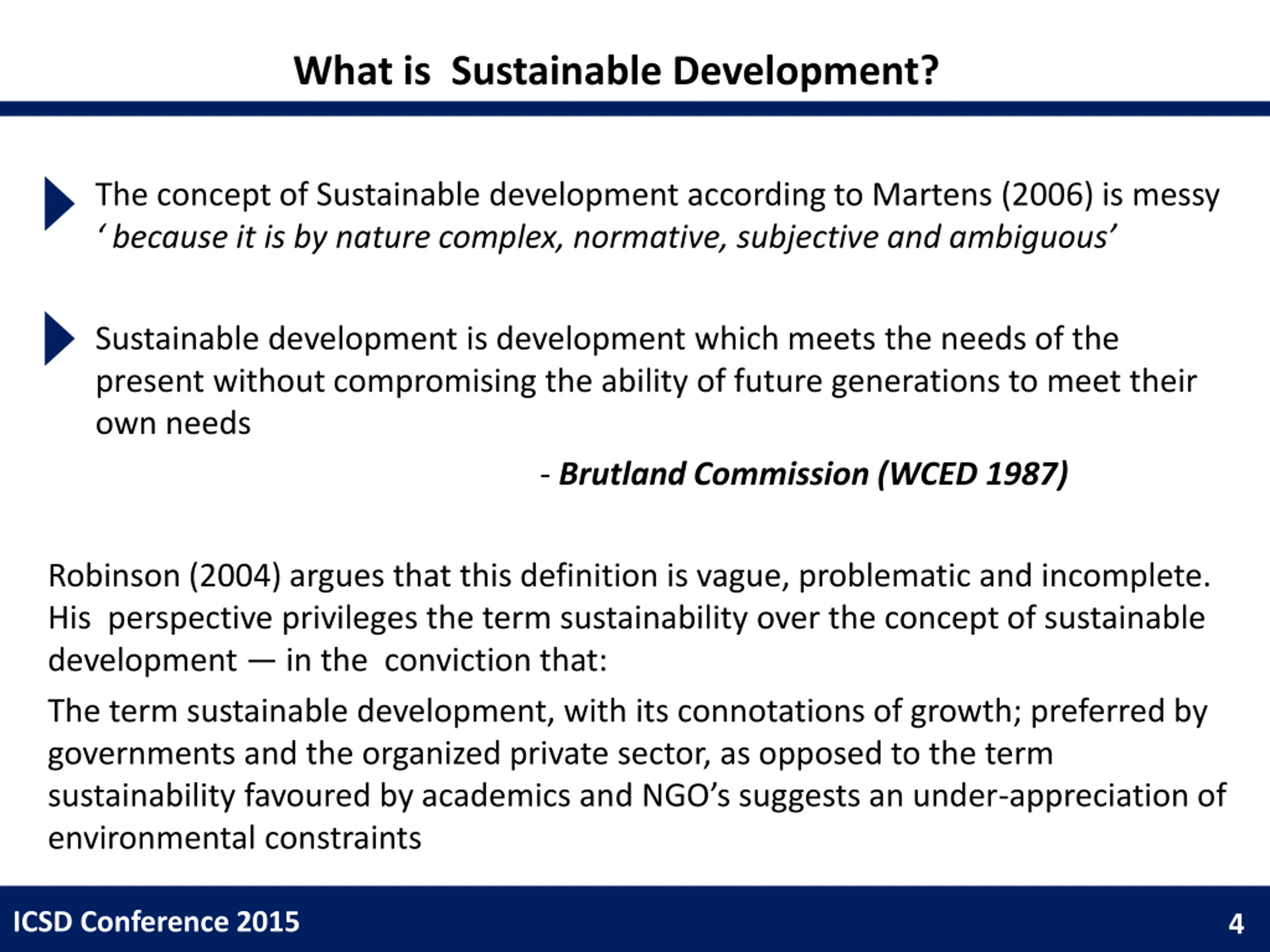 What is Sustainable Development?

The concept of Sustainable development according to Martens (2006) is messy ‘ because it is by nature complex, normative, subjective and ambiguous’

Sustainable development is development which meets the needs of the present without compromising the ability of future generations to meet their own needs

- Brutland Commission (WCED 1987)

Robinson (2004) argues that this definition is vague, problematic and incomplete. His perspective privileges the term sustainability over the concept of sustainable development — in the conviction that:

The term sustainable development, with its connotations of growth; preferred by governments and the organized private sector, as opposed to the term sustainability favoured by academics and NGO’s suggests an under-appreciation of environmental constraints

ICSD Conference 2015

4